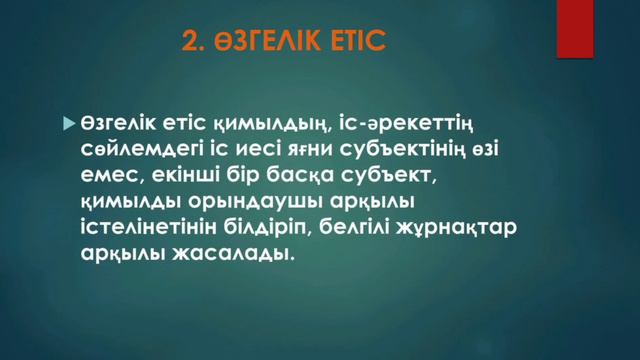 2. ӨЗГЕЛІК ЕТІС

Өзгелік етіс қимылдың, іс-әрекеттің сөйлемдегі іс иесі яғни субъектінің өзі емес, екінші бір басқа субъект, қимылды орындаушы арқылы істелінетінін білдіріп, белгілі жұрнақтар арқылы жасалады.